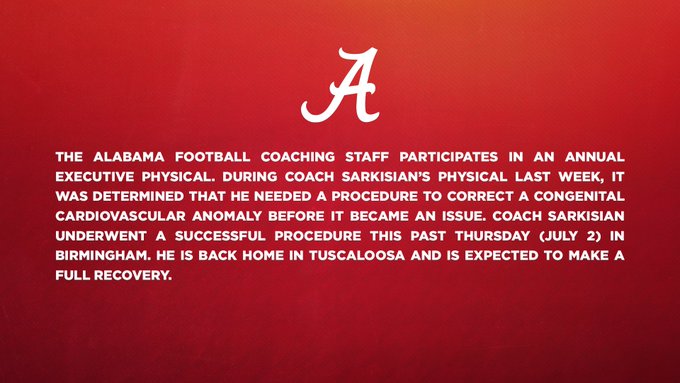 A

THE ALABAMA FOOTBALL COACHING STAFF PARTICIPATES IN AN ANNUAL EXECUTIVE PHYSICAL. DURING COACH SARKISIAN'S PHYSICAL LAST WEEK, IT WAS DETERMINED THAT HE NEEDED A PROCEDURE TO CORRECT A CONGENITAL CARDIOVASCULAR ANOMALY BEFORE IT BECAME AN ISSUE. COACH SARKISIAN UNDERWENT A SUCCESSFUL PROCEDURE THIS PAST THURSDAY (JULY 2) IN BIRMINGHAM. HE IS BACK HOME IN TUSCALOOSA AND IS EXPECTED TO MAKE A FULL RECOVERY.